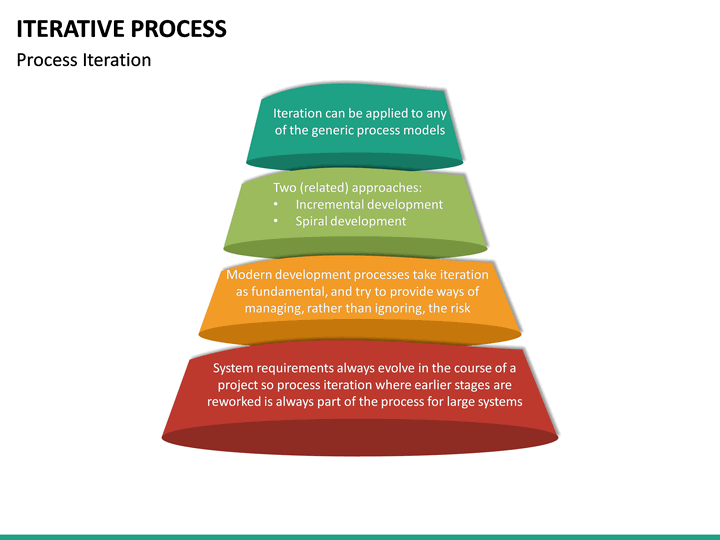 ITERATIVE PROCESS

Process Iteration

Iteration can be applied to any of the generic process models

Two (related) approaches:
• Incremental development
• Spiral development

Modern development processes take iteration as fundamental, and try to provide ways of managing, rather than ignoring, the risk

System requirements always evolve in the course of a project so process iteration where earlier stages are reworked is always part of the process for large systems